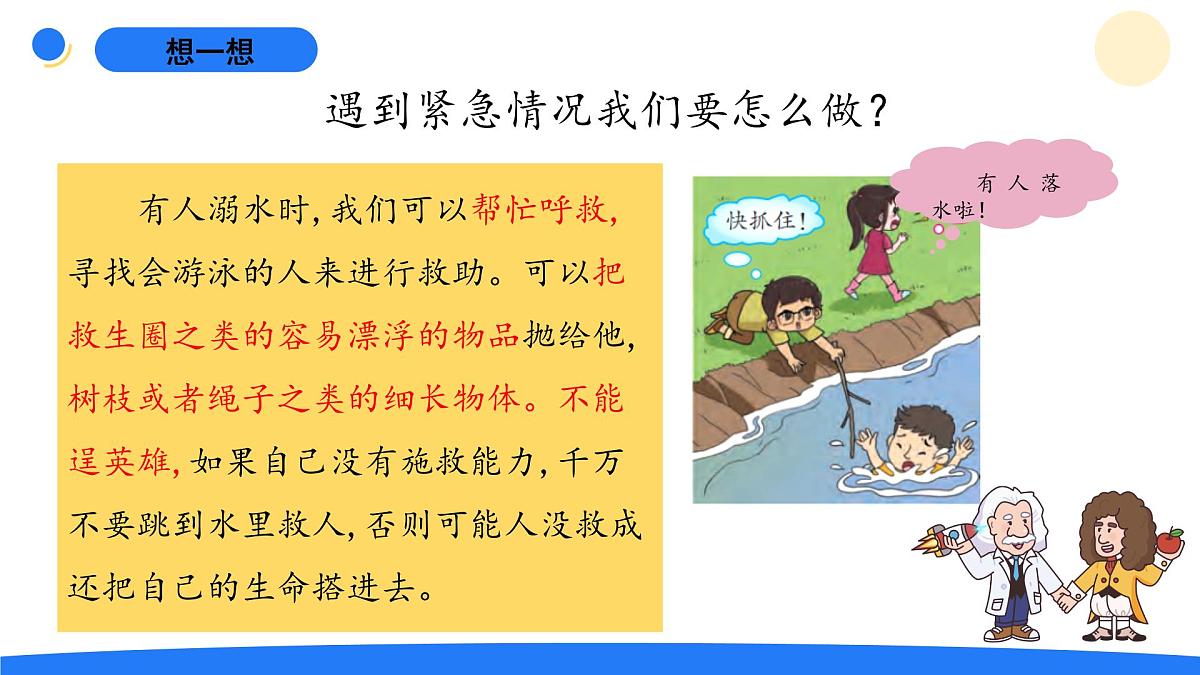 想一想

遇到紧急情况我们要怎么做？

有人溺水时，我们可以帮忙呼救，寻找会游泳的人来进行救助。可以把救生圈之类的容易漂浮的物品抛给他，树枝或者绳子之类的细长物体。不能逞英雄，如果自己没有施救能力，千万不要跳到水里救人，否则可能人没救成还把自己的生命搭进去。

快抓住！

有人落水啦！